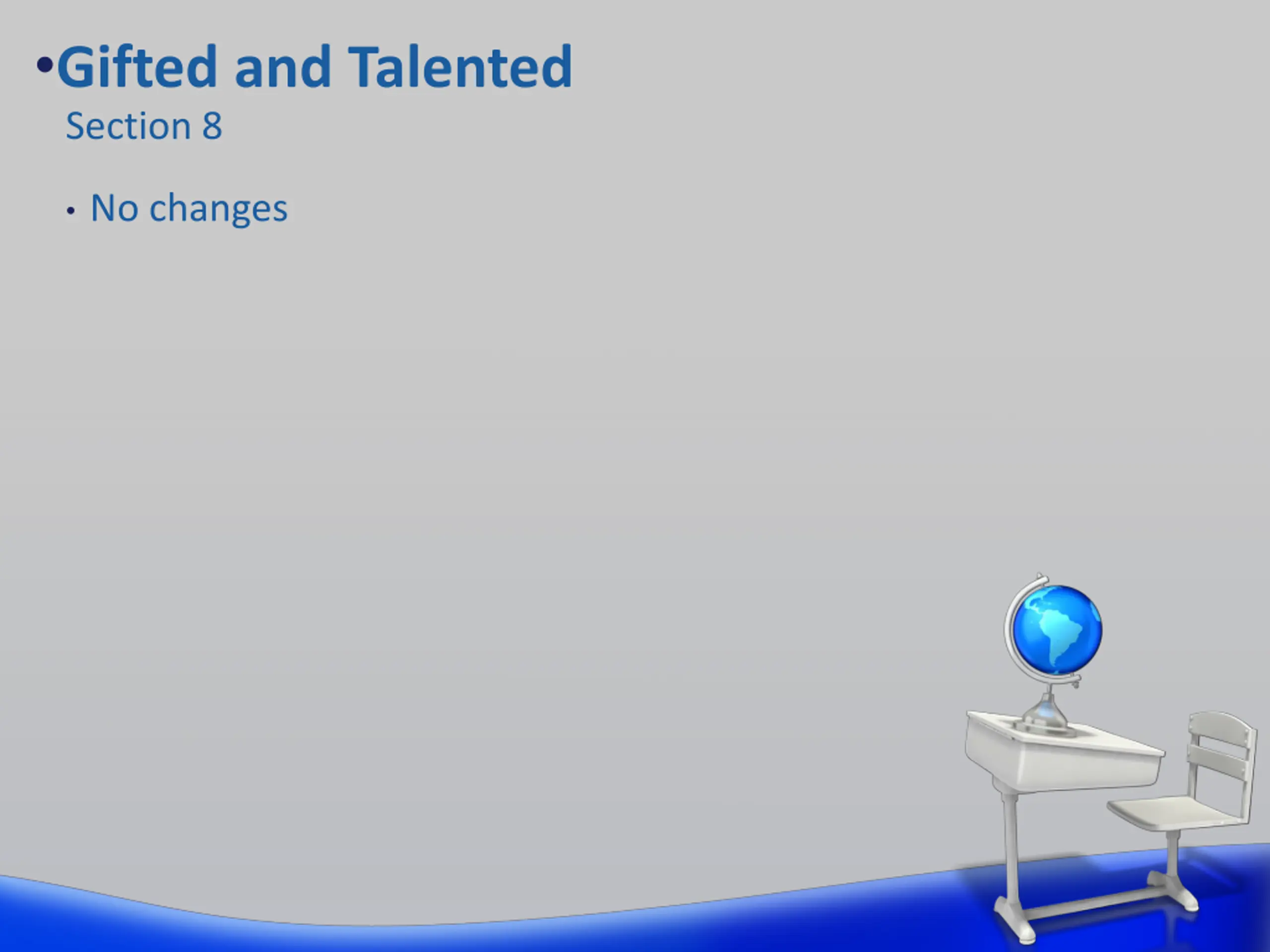 •Gifted and Talented
Section 8

• No changes